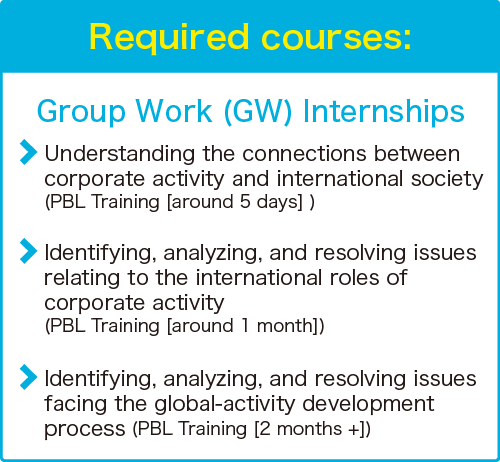 Required courses:

Group Work (GW) Internships

Understanding the connections between corporate activity and international society (PBL Training [around 5 days] )

Identifying, analyzing, and resolving issues relating to the international roles of corporate activity (PBL Training [around 1 month])

Identifying, analyzing, and resolving issues facing the global-activity development process (PBL Training [2 months +])